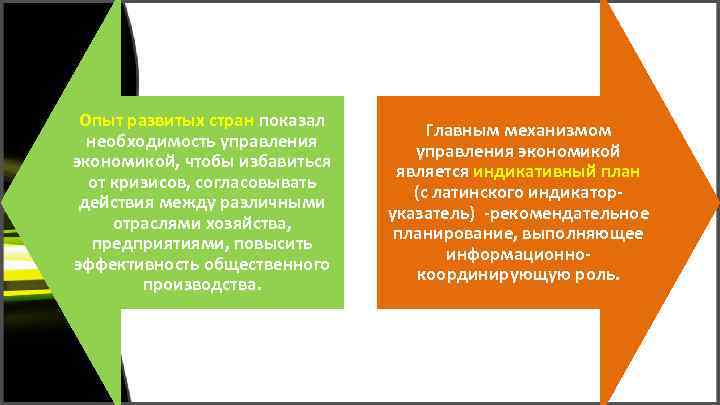 Опыт развитых стран показал необходимость управления экономикой, чтобы избавиться от кризисов, согласовывать действия между различными отраслями хозяйства, предприятиями, повысить эффективность общественного производства.

Главным механизмом управления экономикой является индикативный план (с латинского индикатор-указатель) -рекомендательное планирование, выполняющее информационно-координирующую роль.